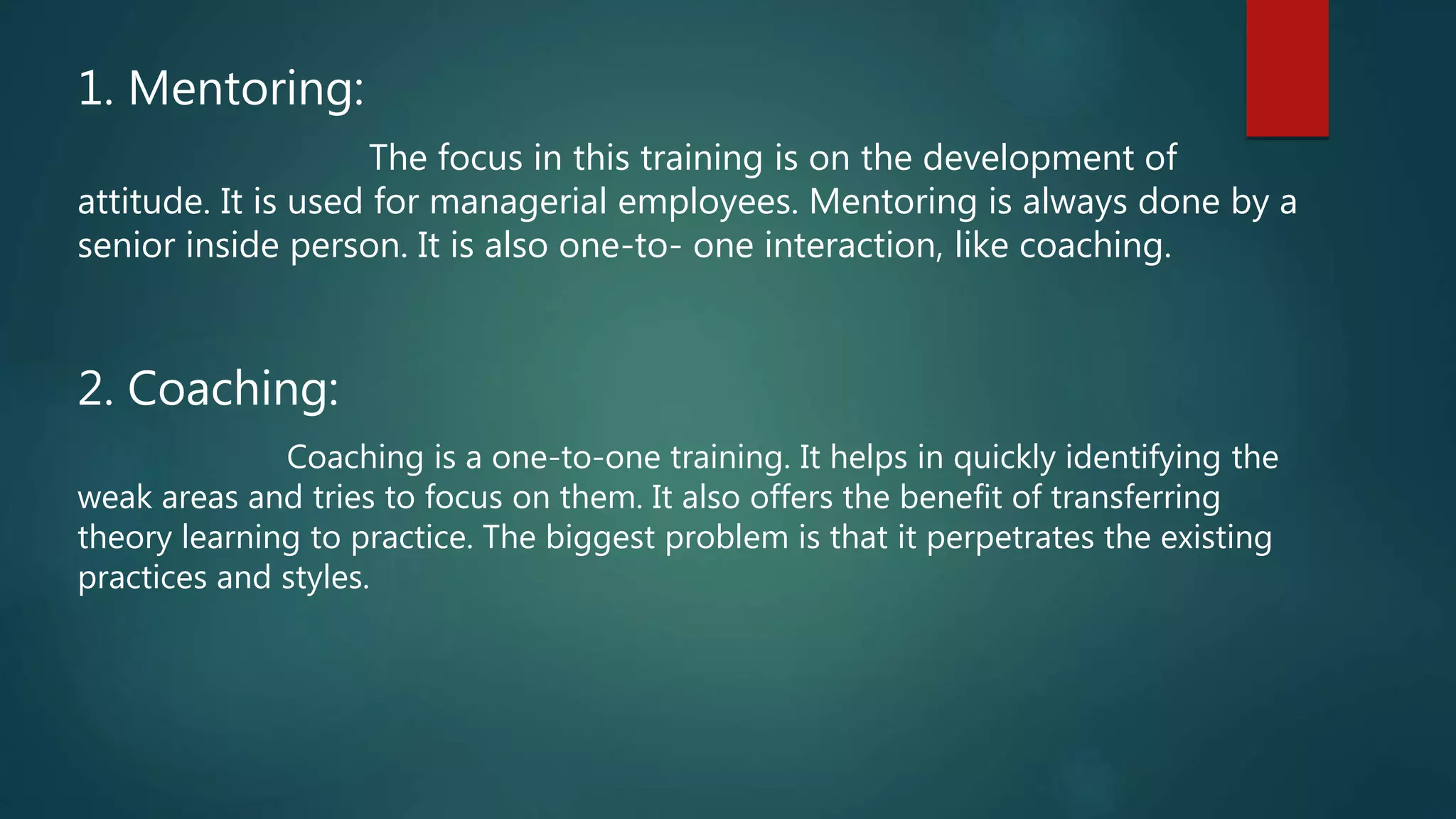 1. Mentoring:

The focus in this training is on the development of attitude. It is used for managerial employees. Mentoring is always done by a senior inside person. It is also one-to- one interaction, like coaching.

2. Coaching:

Coaching is a one-to-one training. It helps in quickly identifying the weak areas and tries to focus on them. It also offers the benefit of transferring theory learning to practice. The biggest problem is that it perpetrates the existing practices and styles.